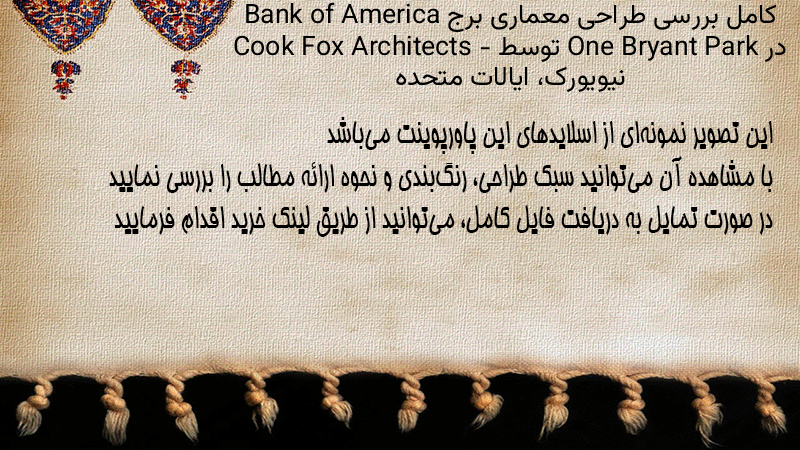 کامل بررسی طراحی معماری برج Bank of America در One Bryant Park توسط - Cook Fox Architects نیویورک، ایالات متحده

این تصویر نمونه‌ای از اسلایدهای این پاورپوینت می‌باشد
با مشاهده آن می‌توانید سبک طراحی، رنگ‌بندی و نحوه ارائه مطالب را بررسی نمایید
در صورت تمایل به دریافت فایل کامل، می‌توانید از طریق لینک خرید اقدام فرمایید